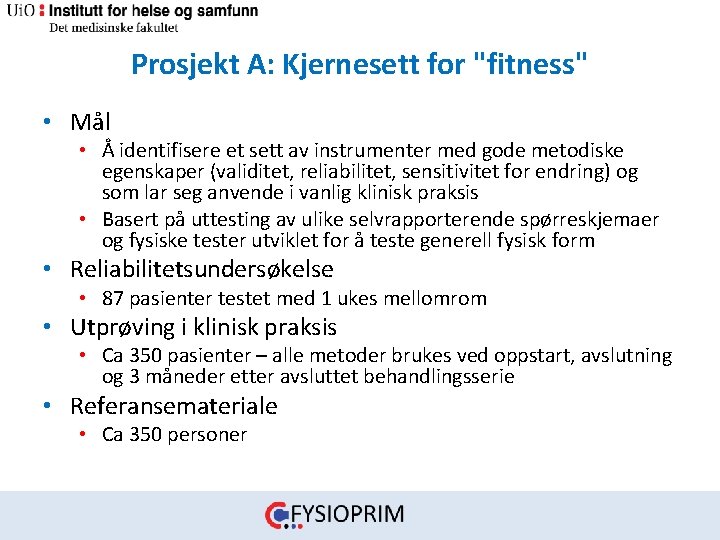 UiO : Institutt for helse og samfunn
Det medisinske fakultet

Prosjekt A: Kjernesett for "fitness"

• Mål
  • Å identifisere et sett av instrumenter med gode metodiske egenskaper (validitet, reliabilitet, sensitivitet for endring) og som lar seg anvende i vanlig klinisk praksis
  • Basert på uttesting av ulike selvrapporterende spørreskjemaer og fysiske tester utviklet for å teste generell fysisk form
• Reliabilitetsundersøkelse
  • 87 pasienter testet med 1 ukes mellomrom
• Utprøving i klinisk praksis
  • Ca 350 pasienter – alle metoder brukes ved oppstart, avslutning og 3 måneder etter avsluttet behandlingsserie
• Referansemateriale
  • Ca 350 personer

FYSIOPRIM